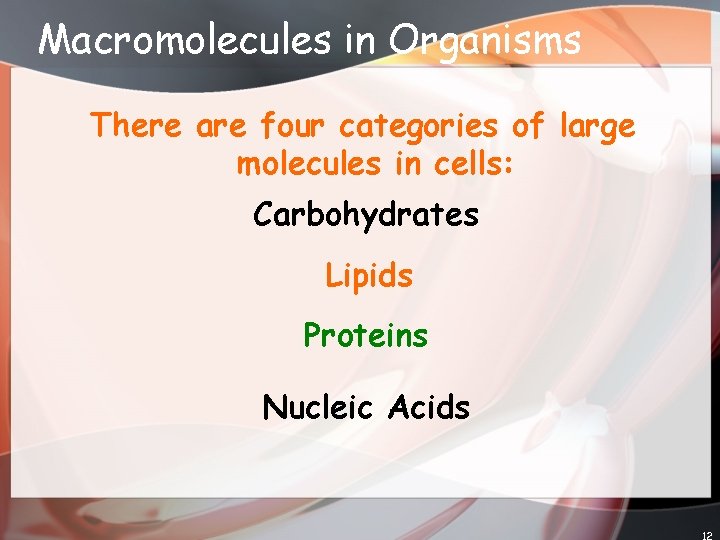 Macromolecules in Organisms

There are four categories of large molecules in cells:

Carbohydrates

Lipids

Proteins

Nucleic Acids

12